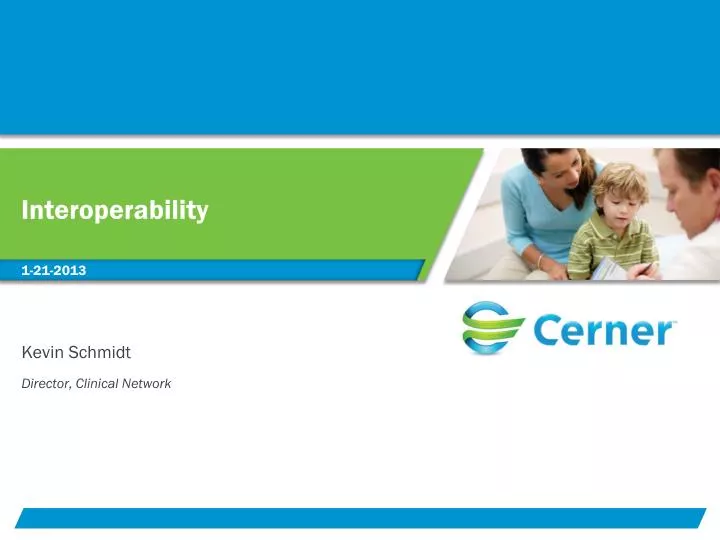 Interoperability

1-21-2013

Cerner

Kevin Schmidt

Director, Clinical Network